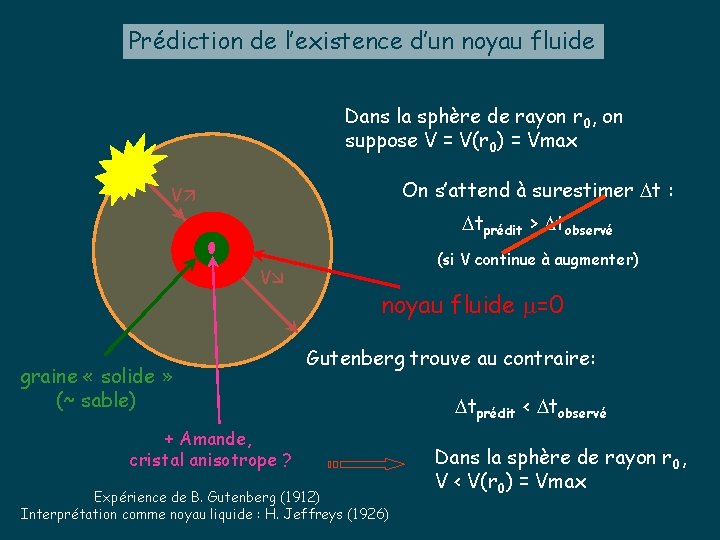 Prédiction de l'existence d'un noyau fluide

Dans la sphère de rayon $r_0$, on suppose $V = V(r_0) = Vmax$

On s'attend à surestimer $\Delta t$ :

$\Delta t_{prédit} > \Delta t_{observé}$

(si V continue à augmenter)

V↗

V↘

noyau fluide $\mu=0$

Gutenberg trouve au contraire:

$\Delta t_{prédit} < \Delta t_{observé}$

graine « solide » (~ sable)

+ Amande, cristal anisotrope ?

Dans la sphère de rayon $r_0$, $V < V(r_0) = Vmax$

Expérience de B. Gutenberg (1912)
Interprétation comme noyau liquide : H. Jeffreys (1926)